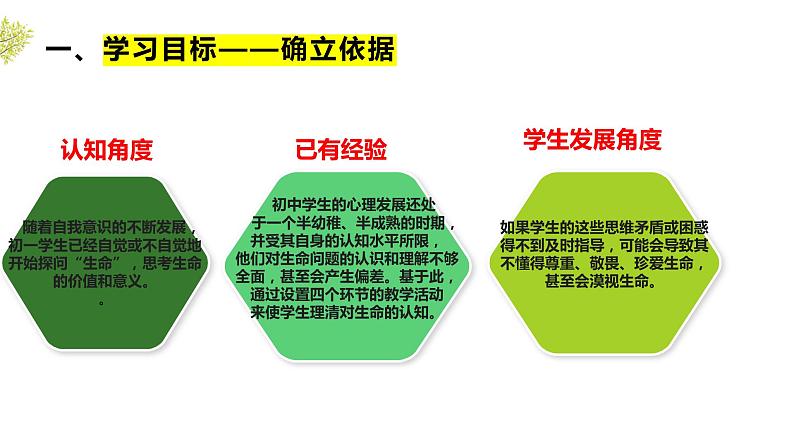 一、学习目标——确立依据

认知角度

随着自我意识的不断发展，初一学生已经自觉或不自觉地开始探问“生命”，思考生命的价值和意义。
。

已有经验

初中学生的心理发展还处于一个半幼稚、半成熟的时期，并受其自身的认知水平所限，他们对生命问题的认识和理解不够全面，甚至会产生偏差。基于此，通过设置四个环节的教学活动来使学生理清对生命的认知。

学生发展角度

如果学生的这些思维矛盾或困惑得不到及时指导，可能会导致其不懂得尊重、敬畏、珍爱生命，甚至会漠视生命。